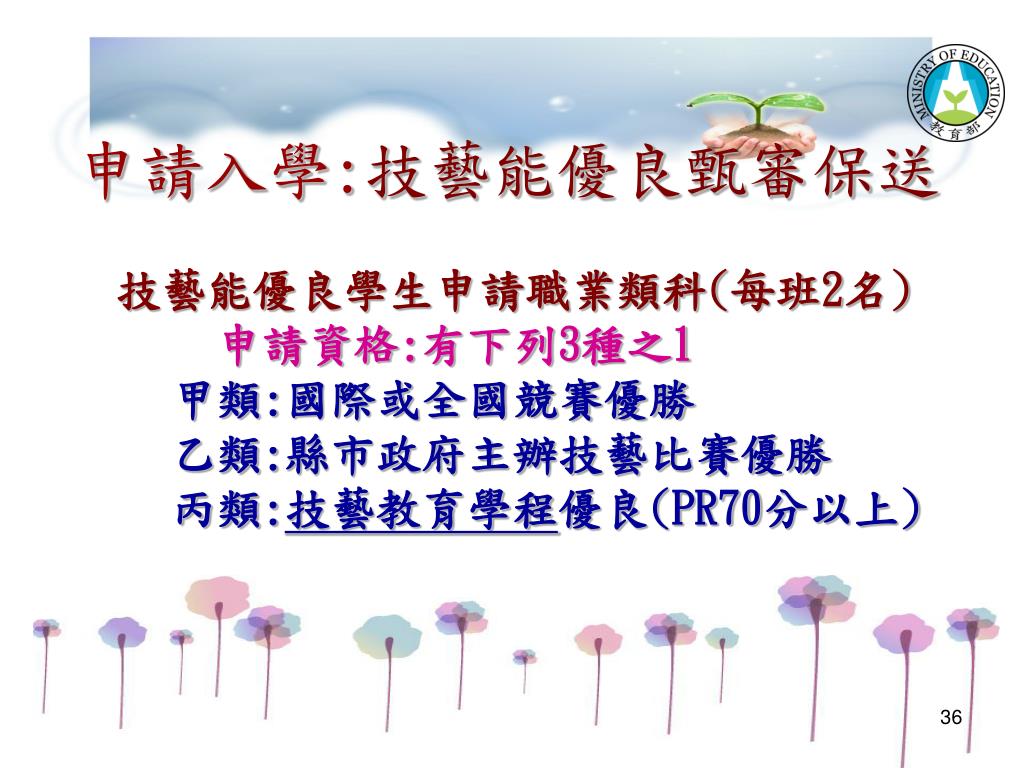 MINISTRY OF EDUCATION
教育部

申請入學:技藝能優良甄審保送

技藝能優良學生申請職業類科(每班2名)
申請資格:有下列3種之1
甲類:國際或全國競賽優勝
乙類:縣市政府主辦技藝比賽優勝
丙類:技藝教育學程優良(PR70分以上)

36